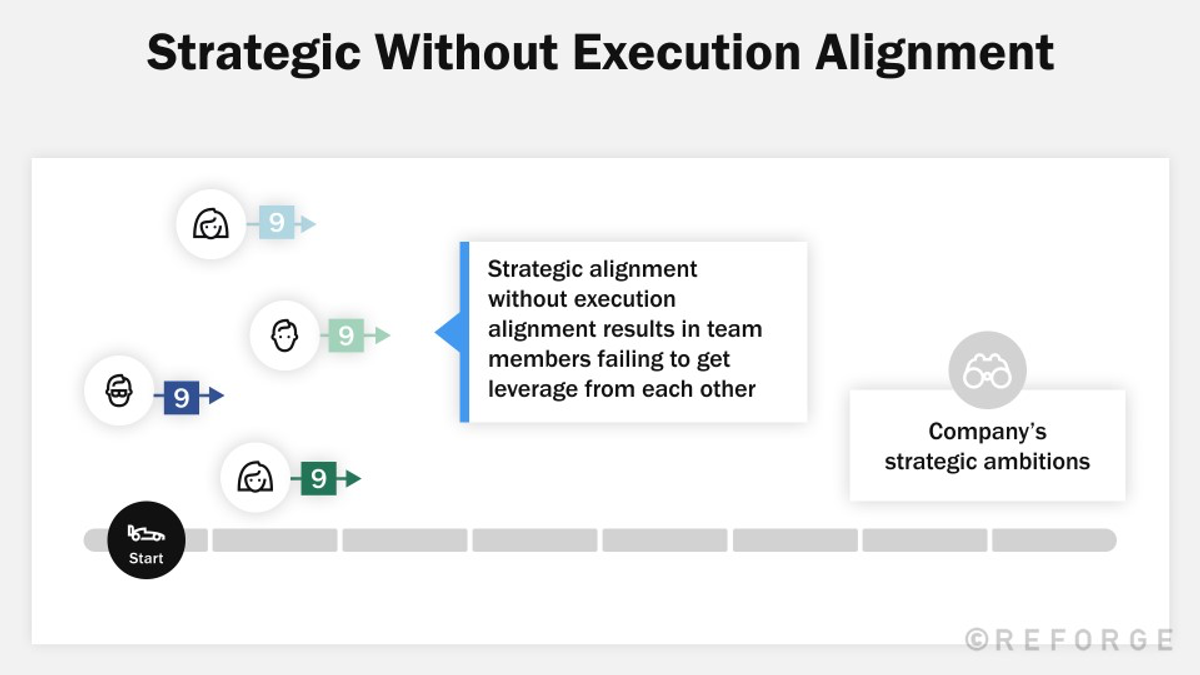 Strategic Without Execution Alignment

9

9

9

9

Strategic alignment without execution alignment results in team members failing to get leverage from each other

Company's strategic ambitions

Start

©REFORGE